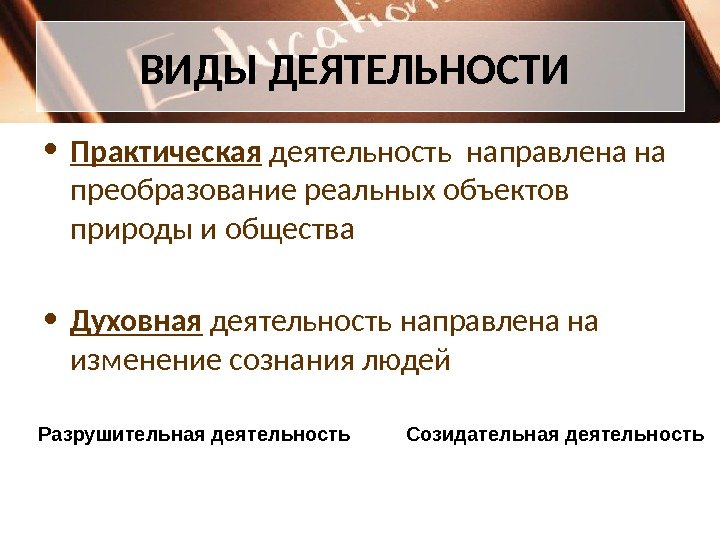 Education

ВИДЫ ДЕЯТЕЛЬНОСТИ

• Практическая деятельность направлена на преобразование реальных объектов природы и общества

• Духовная деятельность направлена на изменение сознания людей

Разрушительная деятельность

Созидательная деятельность